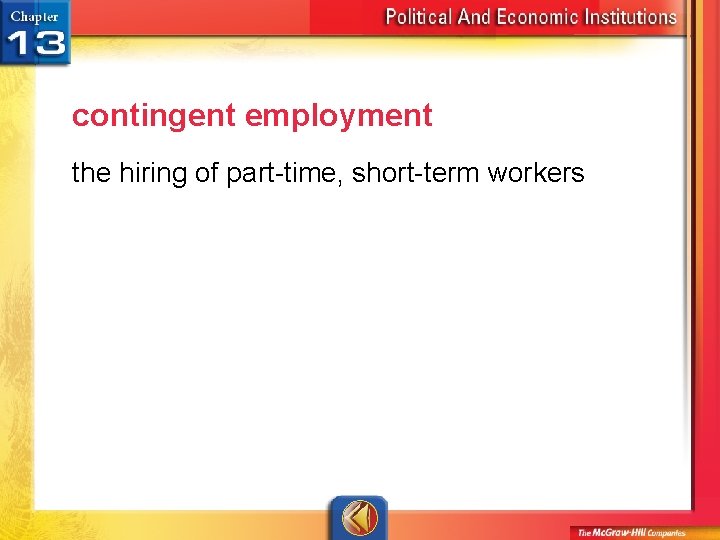 Chapter 13

Political And Economic Institutions

contingent employment

the hiring of part-time, short-term workers

The McGraw-Hill Companies